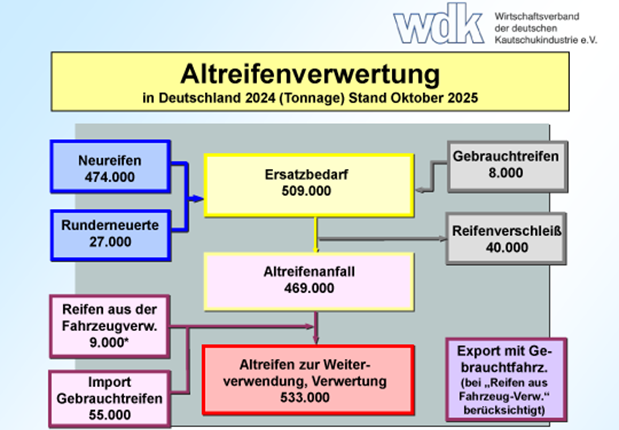 wdk Wirtschaftsverband der deutschen Kautschukindustrie e.V.

Altreifenverwertung
in Deutschland 2024 (Tonnage) Stand Oktober 2025

Neureifen
474.000

Runderneuerte
27.000

Ersatzbedarf
509.000

Gebrauchtreifen
8.000

Reifenverschleiß
40.000

Altreifenanfall
469.000

Reifen aus der Fahrzeugverw.
9.000*

Import Gebrauchtreifen
55.000

Altreifen zur Weiterverwendung, Verwertung
533.000

Export mit Gebrauchtfahrz.
(bei „Reifen aus Fahrzeug-Verw.“ berücksichtigt)